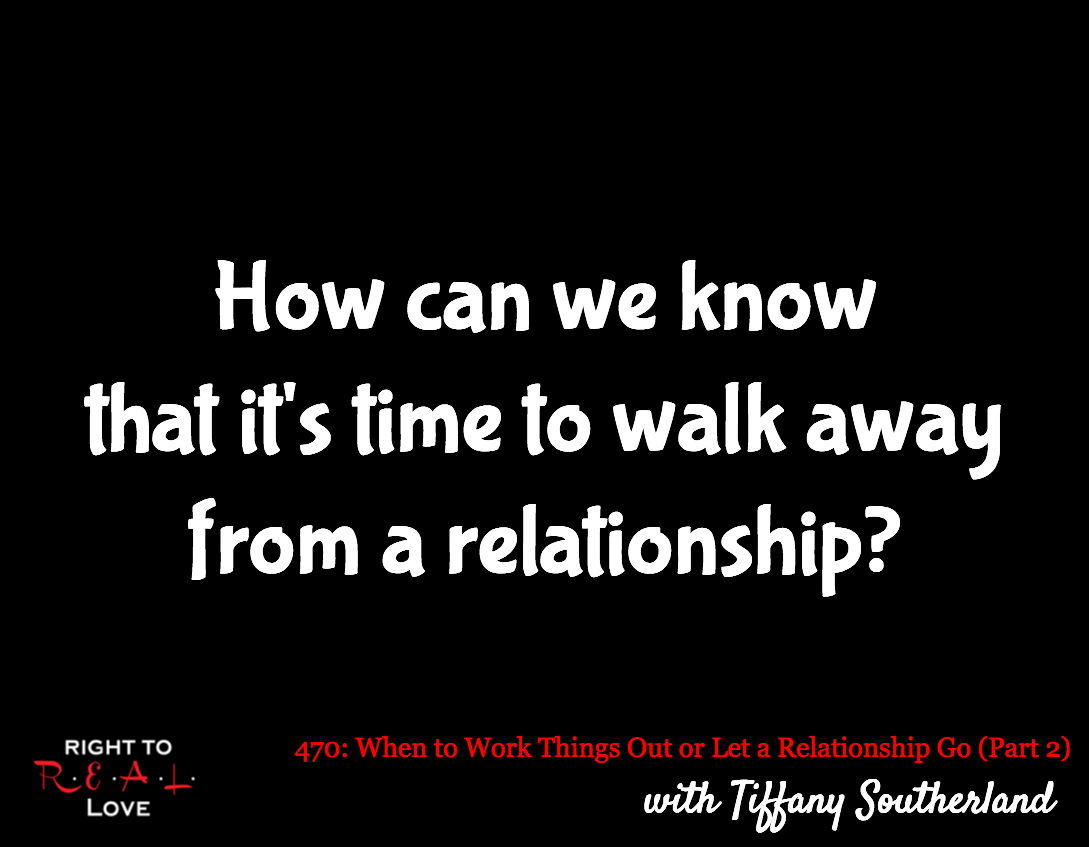 How can we know that it's time to walk away from a relationship?

RIGHT TO
R.E.A.L.
LOVE

470: When to Work Things Out or Let a Relationship Go (Part 2)
with Tiffany Southerland